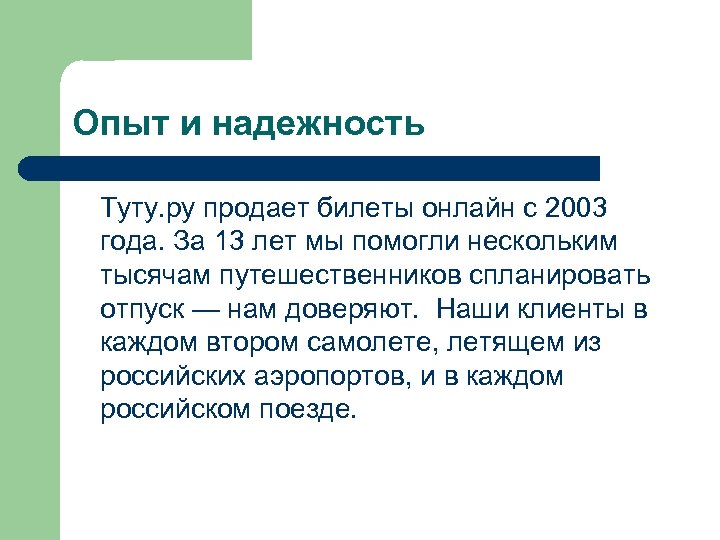 Опыт и надежность

Туту.ру продает билеты онлайн с 2003 года. За 13 лет мы помогли нескольким тысячам путешественников спланировать отпуск — нам доверяют.  Наши клиенты в каждом втором самолете, летящем из российских аэропортов, и в каждом российском поезде.